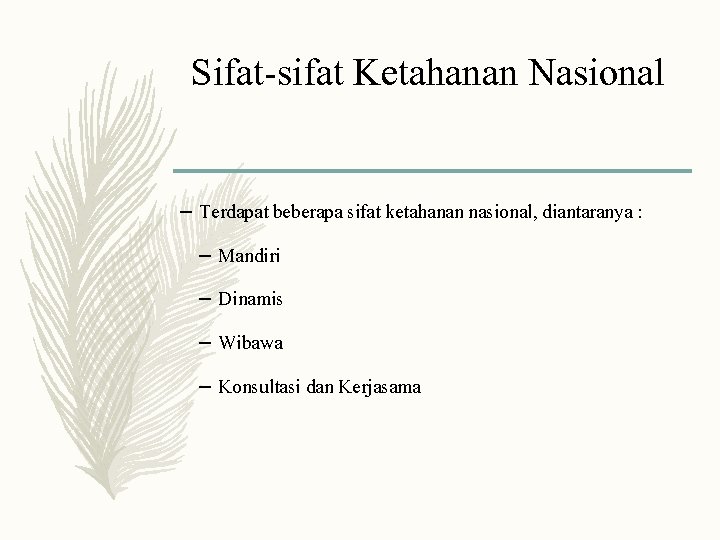 Sifat-sifat Ketahanan Nasional

– Terdapat beberapa sifat ketahanan nasional, diantaranya :

– Mandiri

– Dinamis

– Wibawa

– Konsultasi dan Kerjasama